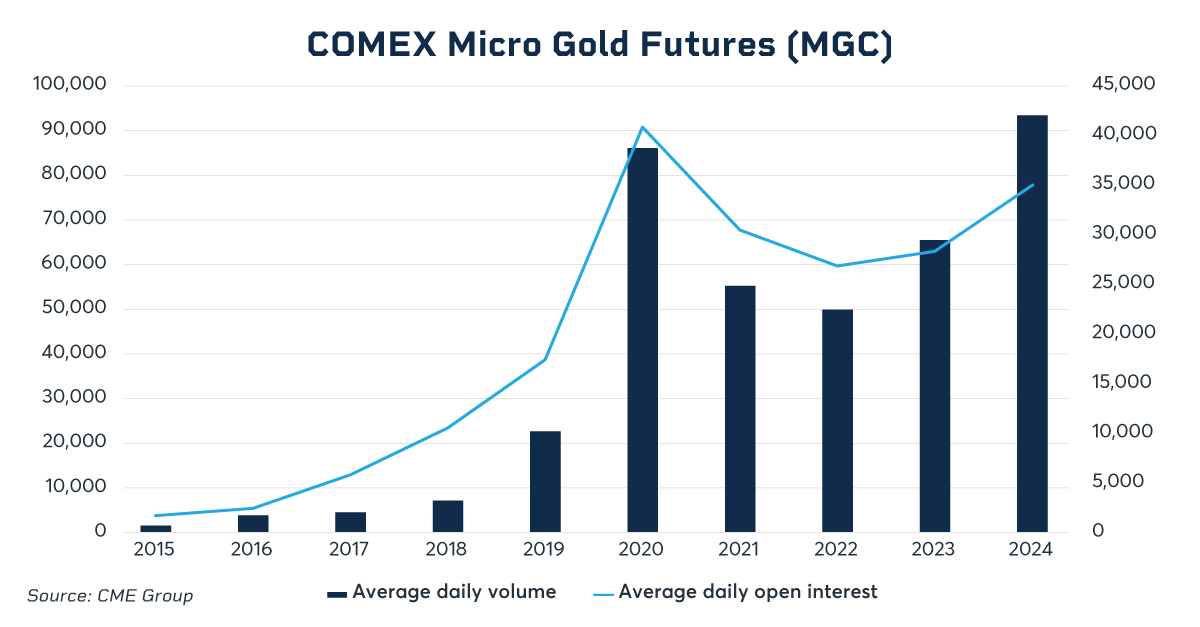 COMEX Micro Gold Futures (MGC)

100,000
90,000
80,000
70,000
60,000
50,000
40,000
30,000
20,000
10,000
0

45,000
40,000
35,000
30,000
25,000
20,000
15,000
10,000
5,000
0

2015 2016 2017 2018 2019 2020 2021 2022 2023 2024

Source: CME Group

Average daily volume
Average daily open interest